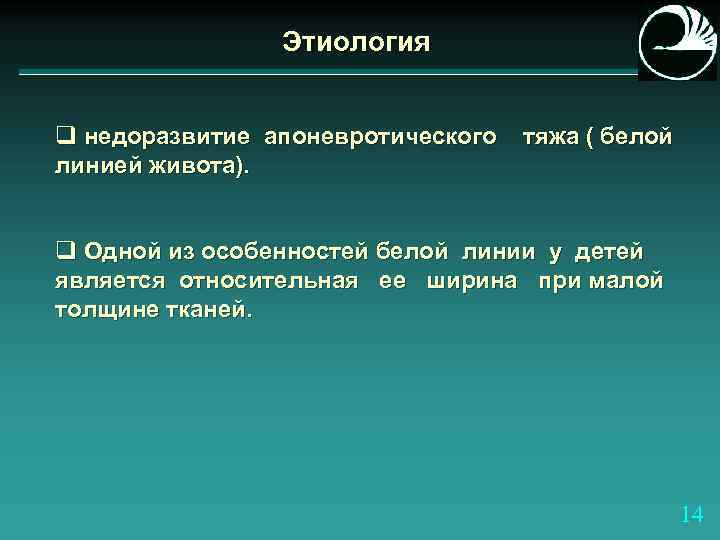 Этиология

❑ недоразвитие апоневротического тяжа ( белой линией живота).

❑ Одной из особенностей белой линии у детей является относительная ее ширина при малой толщине тканей.

14